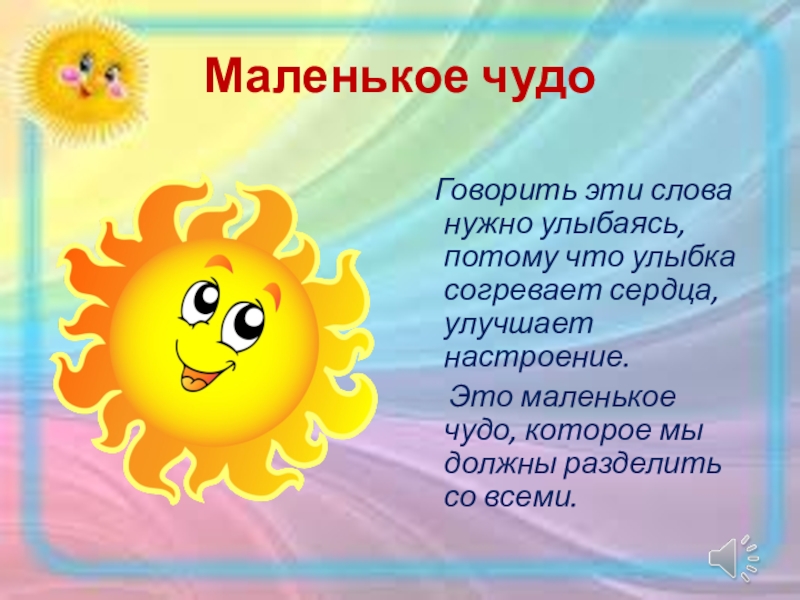 Маленькое чудо

Говорить эти слова нужно улыбаясь, потому что улыбка согревает сердца, улучшает настроение.

Это маленькое чудо, которое мы должны разделить со всеми.